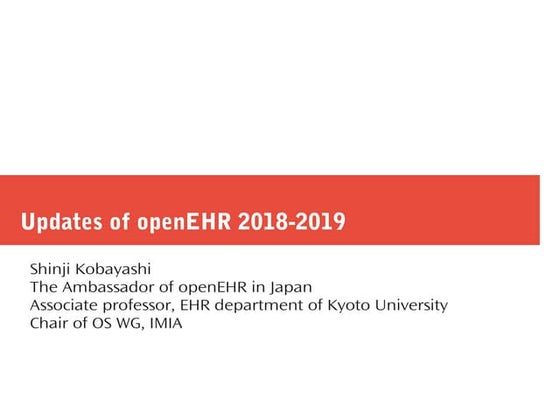 Updates of openEHR 2018-2019

Shinji Kobayashi
The Ambassador of openEHR in Japan
Associate professor, EHR department of Kyoto University
Chair of OS WG, IMIA